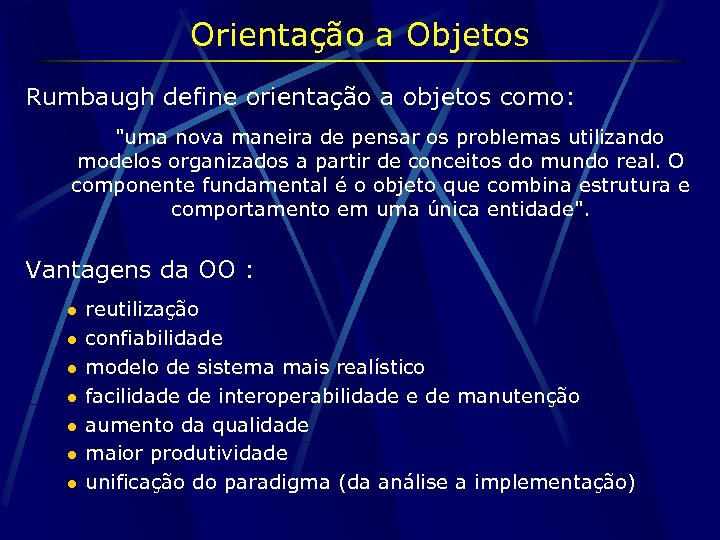 Orientação a Objetos

Rumbaugh define orientação a objetos como:

"uma nova maneira de pensar os problemas utilizando modelos organizados a partir de conceitos do mundo real. O componente fundamental é o objeto que combina estrutura e comportamento em uma única entidade".

Vantagens da OO :

- reutilização
- confiabilidade
- modelo de sistema mais realístico
- facilidade de interoperabilidade e de manutenção
- aumento da qualidade
- maior produtividade
- unificação do paradigma (da análise a implementação)